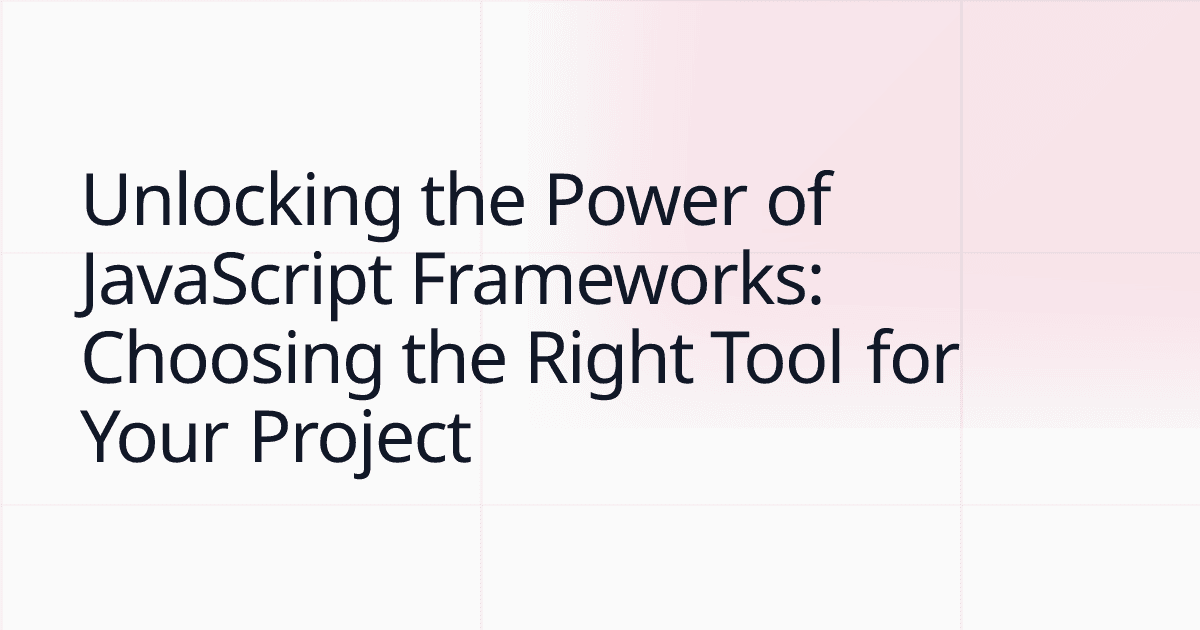 Unlocking the Power of JavaScript Frameworks: Choosing the Right Tool for Your Project